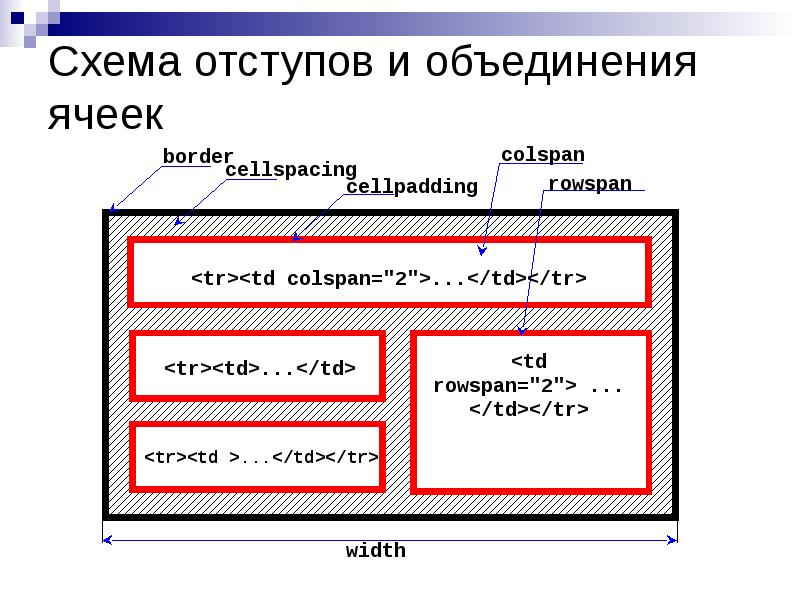 Схема отступов и объединения ячеек

border
cellspacing
cellpadding
colspan
rowspan

<tr><td colspan="2">...</td></tr>

<tr><td>...</td>

<td rowspan="2"> ... </td></tr>

<tr><td >...</td></tr>

width